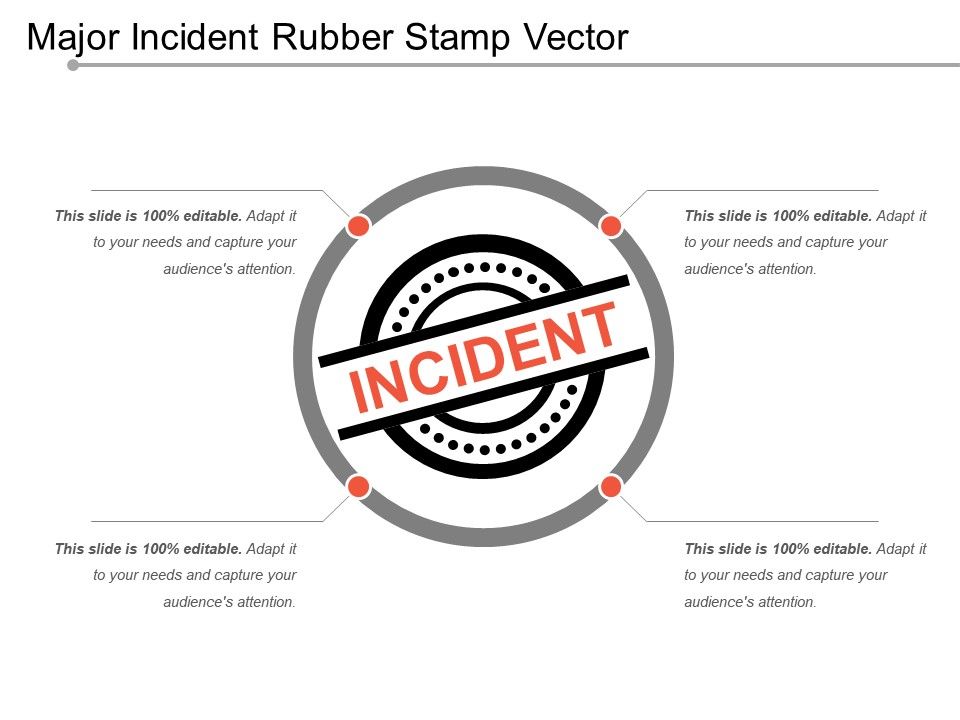 Major Incident Rubber Stamp Vector

This slide is 100% editable. Adapt it to your needs and capture your audience's attention.

This slide is 100% editable. Adapt it to your needs and capture your audience's attention.

INCIDENT

This slide is 100% editable. Adapt it to your needs and capture your audience's attention.

This slide is 100% editable. Adapt it to your needs and capture your audience's attention.